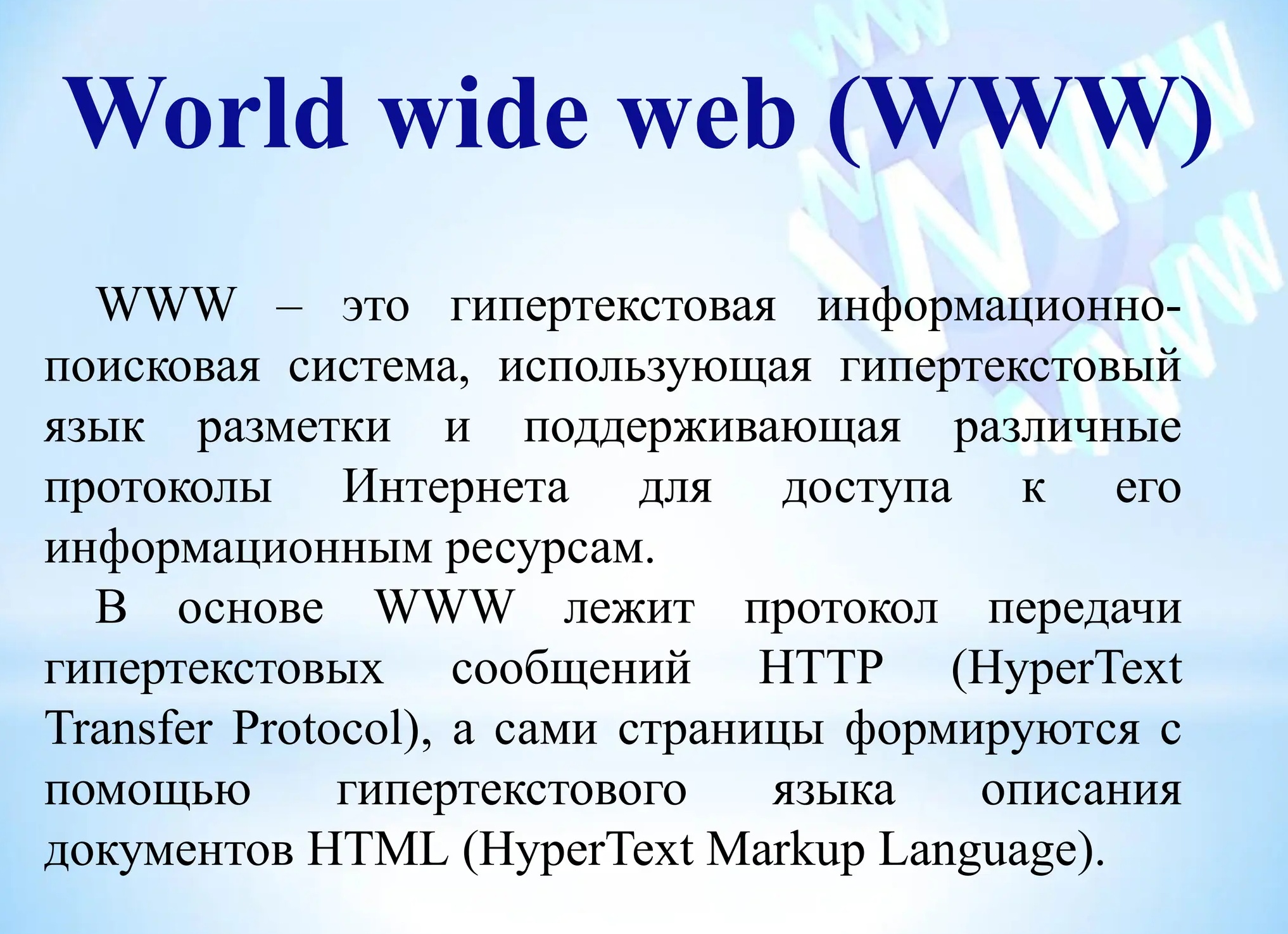 World wide web (WWW)

WWW – это гипертекстовая информационно-поисковая система, использующая гипертекстовый язык разметки и поддерживающая различные протоколы Интернета для доступа к его информационным ресурсам.

В основе WWW лежит протокол передачи гипертекстовых сообщений HTTP (HyperText Transfer Protocol), а сами страницы формируются с помощью гипертекстового языка описания документов HTML (HyperText Markup Language).